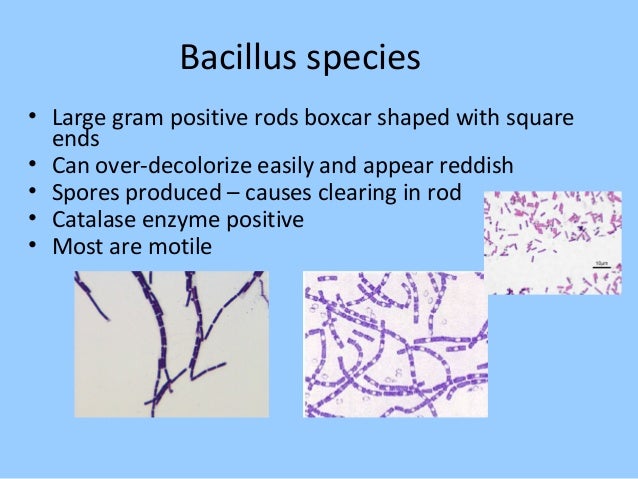 Bacillus species

• Large gram positive rods boxcar shaped with square ends
• Can over-decolorize easily and appear reddish
• Spores produced – causes clearing in rod
• Catalase enzyme positive
• Most are motile

10µm